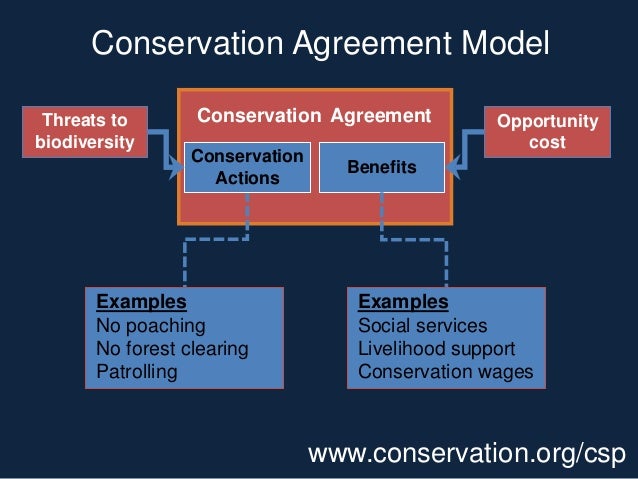 Conservation Agreement Model

Threats to biodiversity

Conservation Agreement

Conservation Actions

Benefits

Opportunity cost

Examples
No poaching
No forest clearing
Patrolling

Examples
Social services
Livelihood support
Conservation wages

www.conservation.org/csp